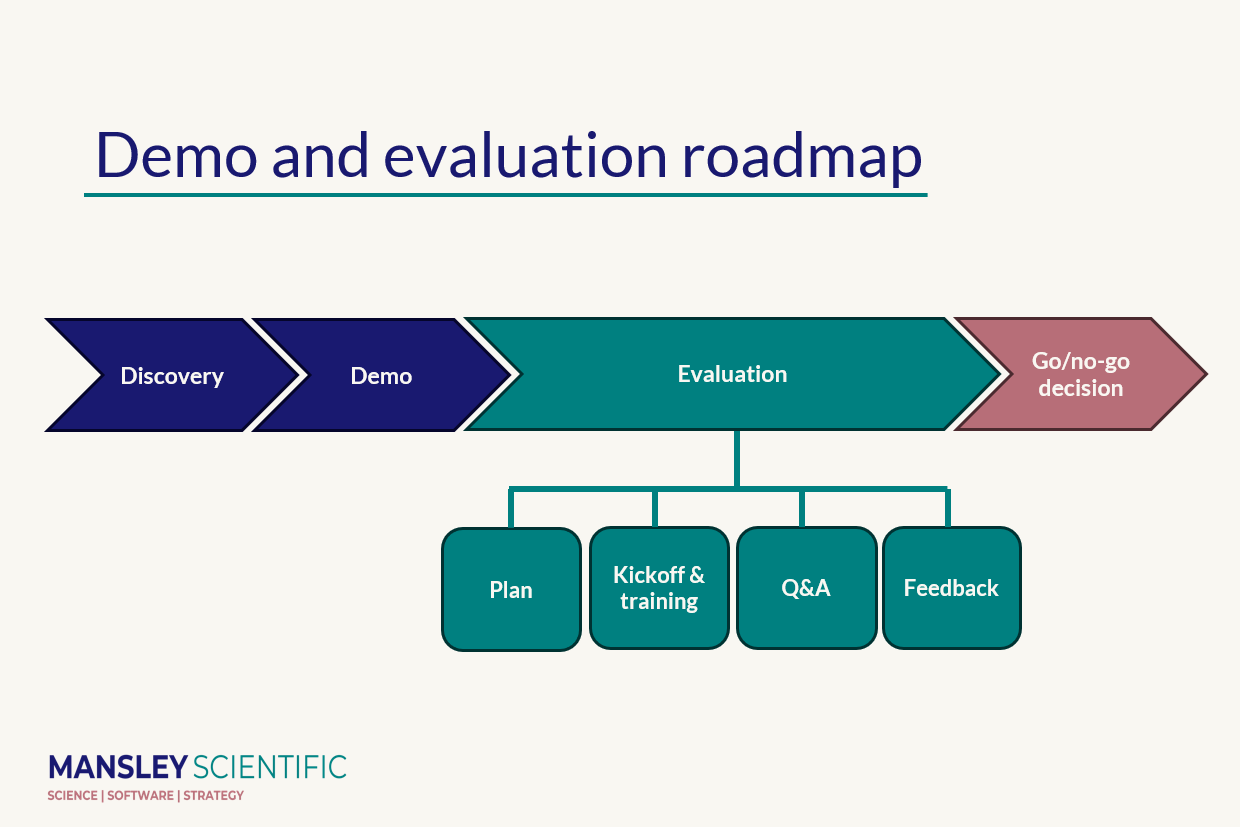 Demo and evaluation roadmap

Discovery

Demo

Evaluation

Go/no-go decision

Plan

Kickoff & training

Q&A

Feedback

MANSLEY SCIENTIFIC
SCIENCE | SOFTWARE | STRATEGY